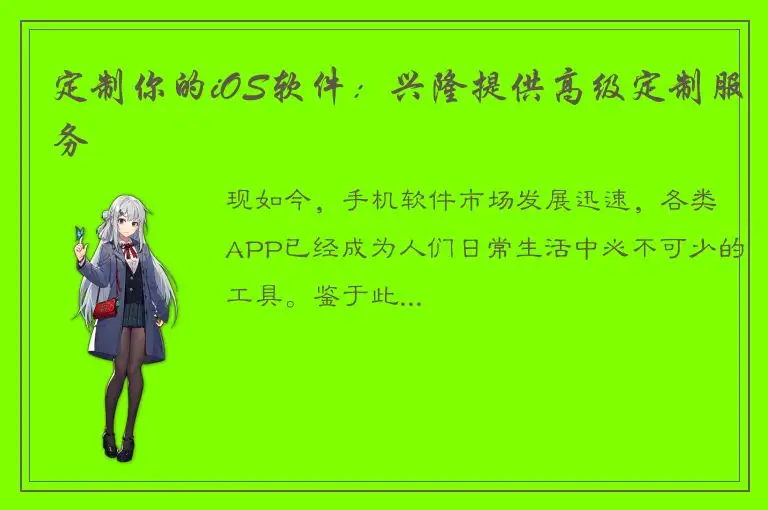 定制你的iOS软件：兴隆提供高级定制服务

现如今，手机软件市场发展迅速，各类APP已经成为人们日常生活中必不可少的工具。鉴于此...